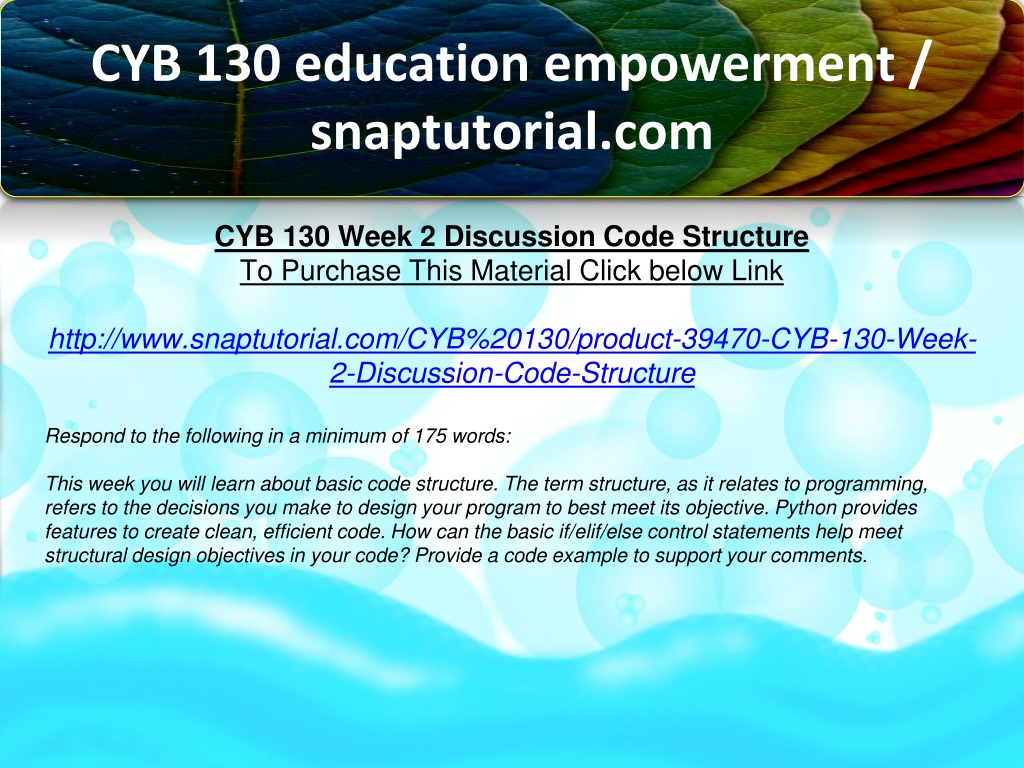 CYB 130 education empowerment / snaptutorial.com

CYB 130 Week 2 Discussion Code Structure
To Purchase This Material Click below Link

http://www.snaptutorial.com/CYB%20130/product-39470-CYB-130-Week-2-Discussion-Code-Structure

Respond to the following in a minimum of 175 words:

This week you will learn about basic code structure. The term structure, as it relates to programming, refers to the decisions you make to design your program to best meet its objective. Python provides features to create clean, efficient code. How can the basic if/elif/else control statements help meet structural design objectives in your code? Provide a code example to support your comments.